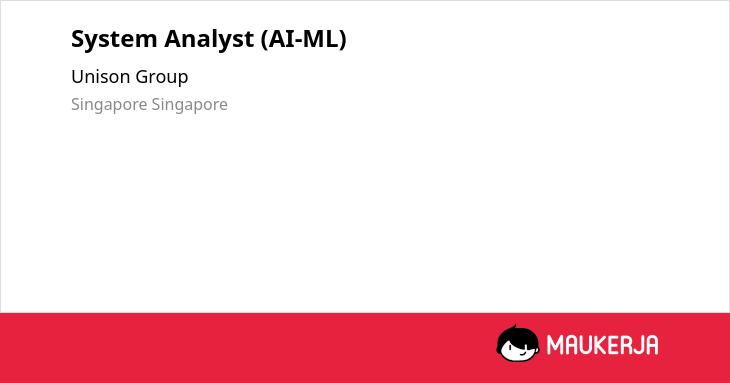 System Analyst (AI-ML)

Unison Group

Singapore Singapore

MAUKERJA